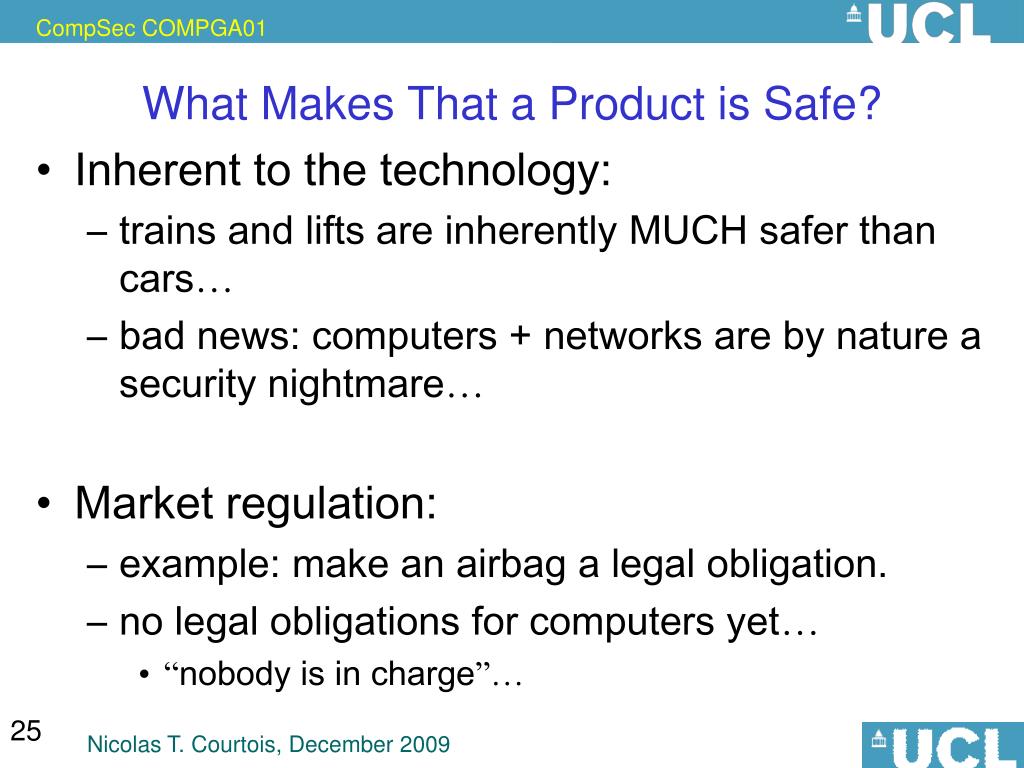 CompSec COMPGA01

UCL

What Makes That a Product is Safe?

• Inherent to the technology:
– trains and lifts are inherently MUCH safer than cars…
– bad news: computers + networks are by nature a security nightmare…

• Market regulation:
– example: make an airbag a legal obligation.
– no legal obligations for computers yet…
• “nobody is in charge”…

25

Nicolas T. Courtois, December 2009

UCL